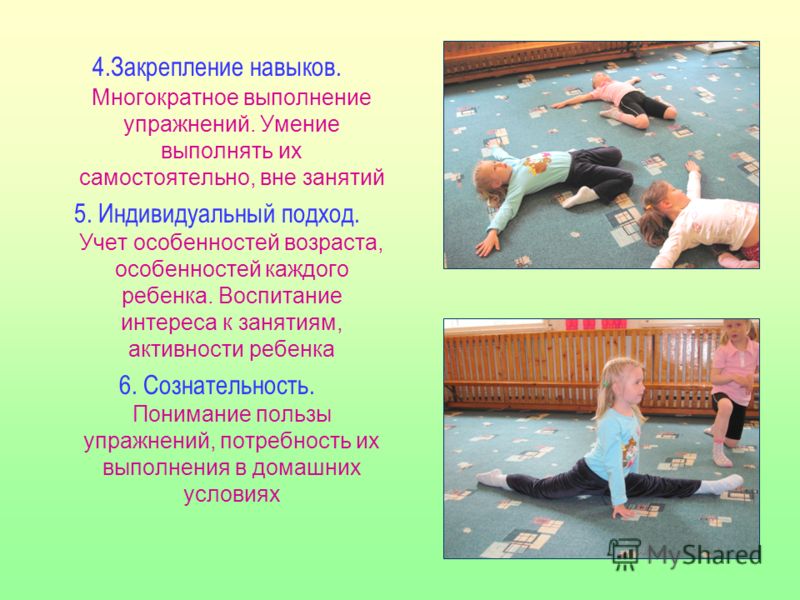 4.Закрепление навыков.
Многократное выполнение упражнений. Умение выполнять их самостоятельно, вне занятий

5. Индивидуальный подход.
Учет особенностей возраста, особенностей каждого ребенка. Воспитание интереса к занятиям, активности ребенка

6. Сознательность.
Понимание пользы упражнений, потребность их выполнения в домашних условиях

MyShared